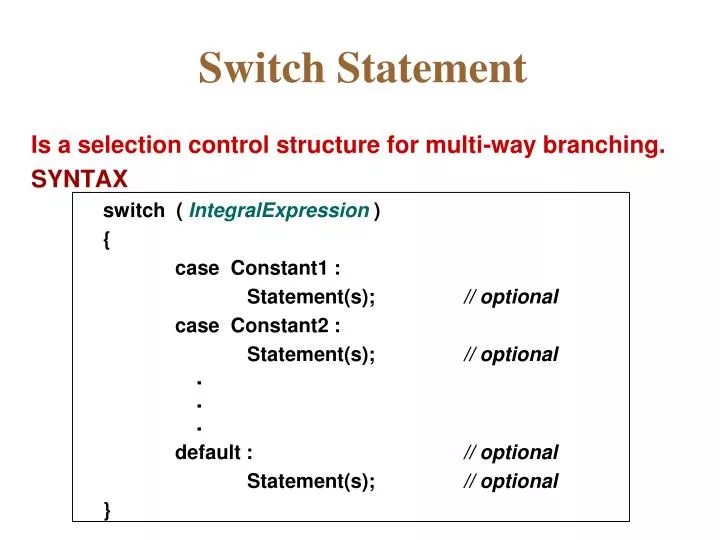 Switch Statement

Is a selection control structure for multi-way branching.
SYNTAX

switch ( IntegralExpression )
{
case Constant1 :
Statement(s); // optional
case Constant2 :
Statement(s); // optional
.
.
.
default : // optional
Statement(s); // optional
}